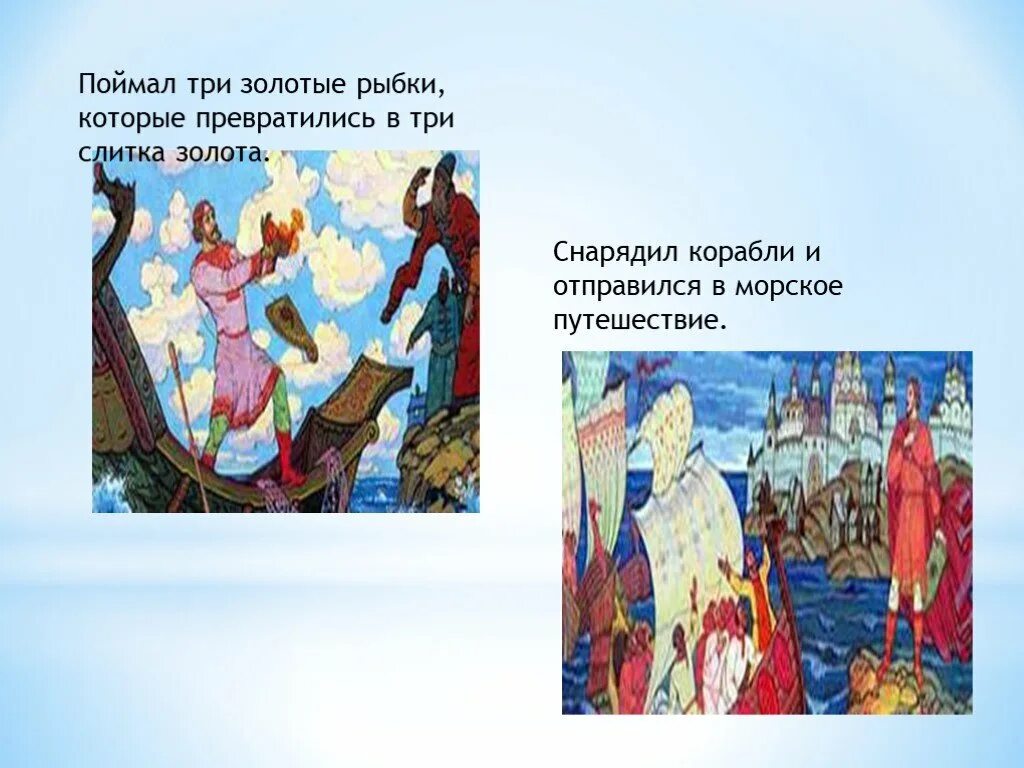 Поймал три золотые рыбки, которые превратились в три слитка золота.

Снарядил корабли и отправился в морское путешествие.